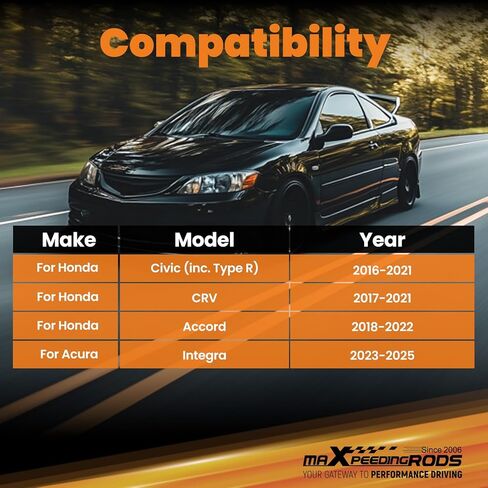 Compatibility

| Make | Model | Year |
|---|---|---|
| For Honda | Civic (inc. Type R) | 2016-2021 |
| For Honda | CRV | 2017-2021 |
| For Honda | Accord | 2018-2022 |
| For Acura | Integra | 2023-2025 |

Since 2006
maXpeedingRODS
YOUR GATEWAY TO PERFORMANCE DRIVING